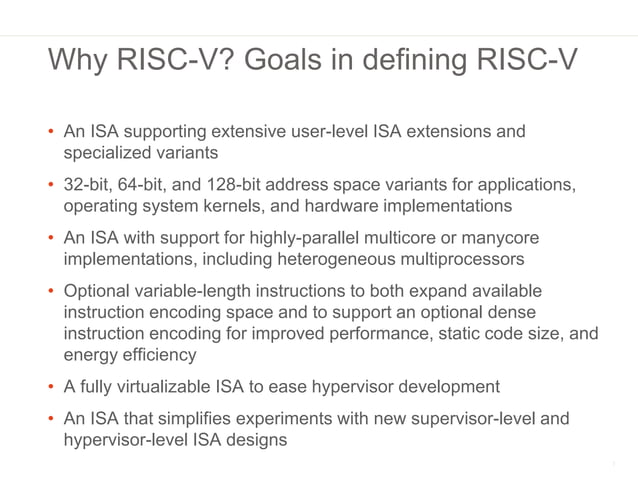 Why RISC-V? Goals in defining RISC-V

• An ISA supporting extensive user-level ISA extensions and specialized variants

• 32-bit, 64-bit, and 128-bit address space variants for applications, operating system kernels, and hardware implementations

• An ISA with support for highly-parallel multicore or manycore implementations, including heterogeneous multiprocessors

• Optional variable-length instructions to both expand available instruction encoding space and to support an optional dense instruction encoding for improved performance, static code size, and energy efficiency

• A fully virtualizable ISA to ease hypervisor development

• An ISA that simplifies experiments with new supervisor-level and hypervisor-level ISA designs